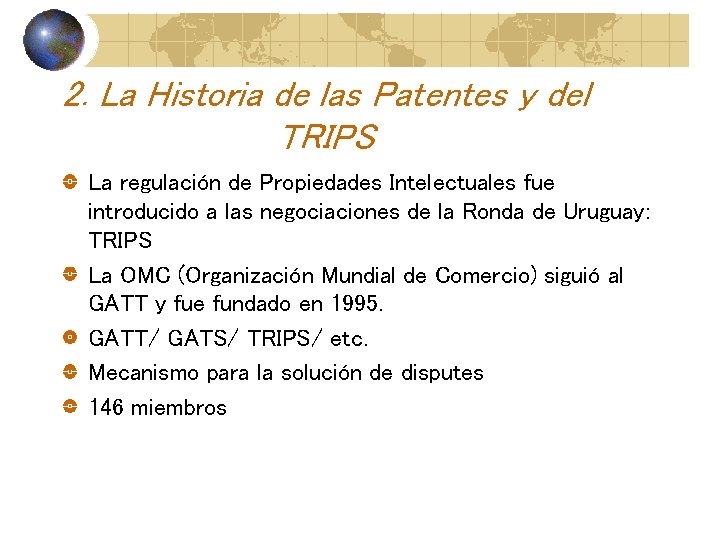 2. La Historia de las Patentes y del TRIPS

La regulación de Propiedades Intelectuales fue introducido a las negociaciones de la Ronda de Uruguay: TRIPS

La OMC (Organización Mundial de Comercio) siguió al GATT y fue fundado en 1995.

GATT/ GATS/ TRIPS/ etc.

Mecanismo para la solución de disputes

146 miembros